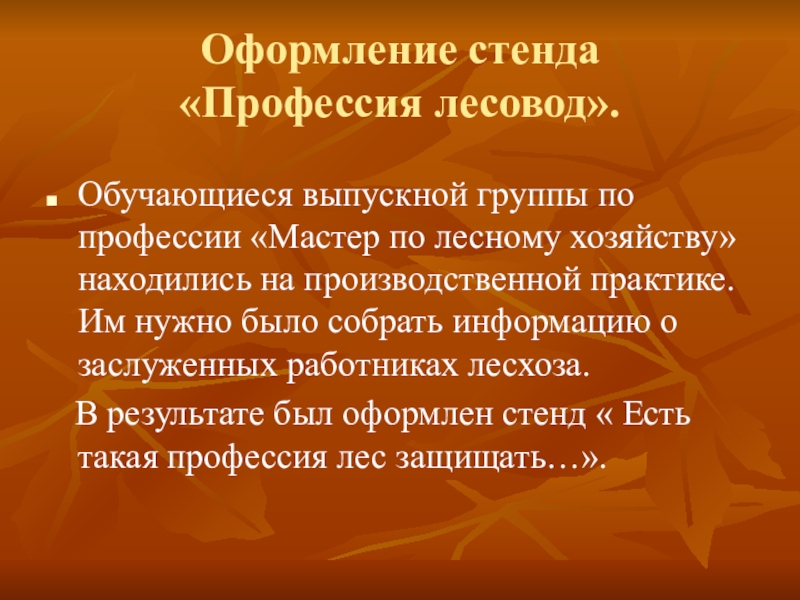 Оформление стенда «Профессия лесовод».

Обучающиеся выпускной группы по профессии «Мастер по лесному хозяйству» находились на производственной практике. Им нужно было собрать информацию о заслуженных работниках лесхоза.

В результате был оформлен стенд « Есть такая профессия лес защищать…».